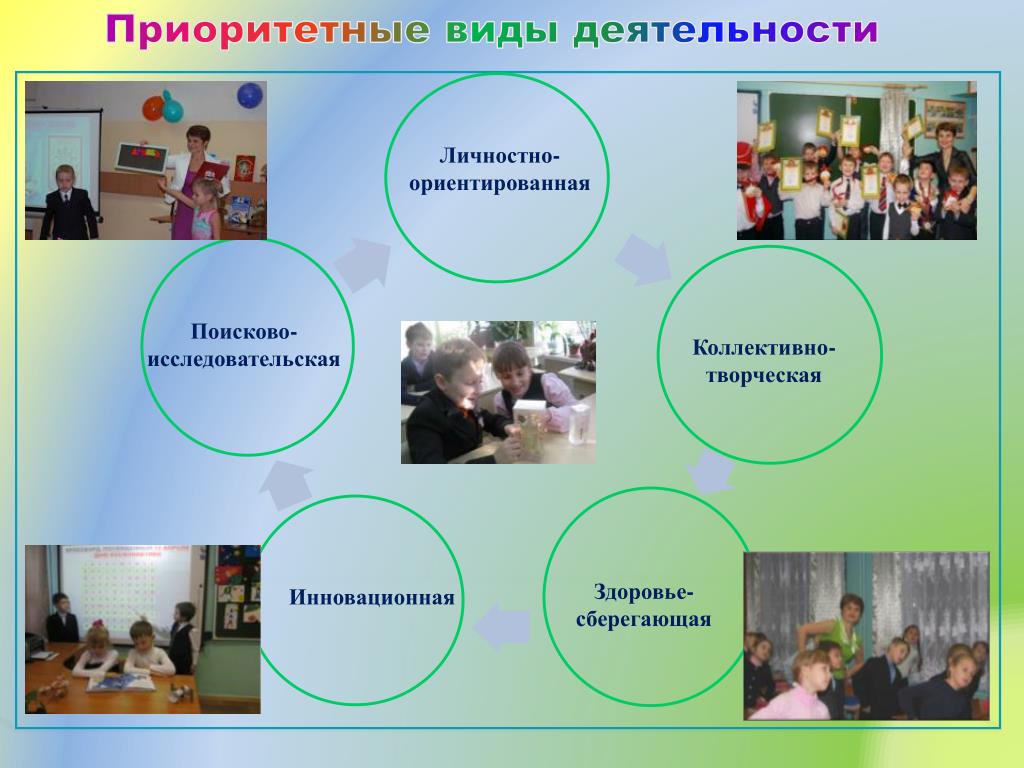 Приоритетные виды деятельности

Личностно-ориентированная

Коллективно-творческая

Здоровье-сберегающая

Инновационная

Поисково-исследовательская